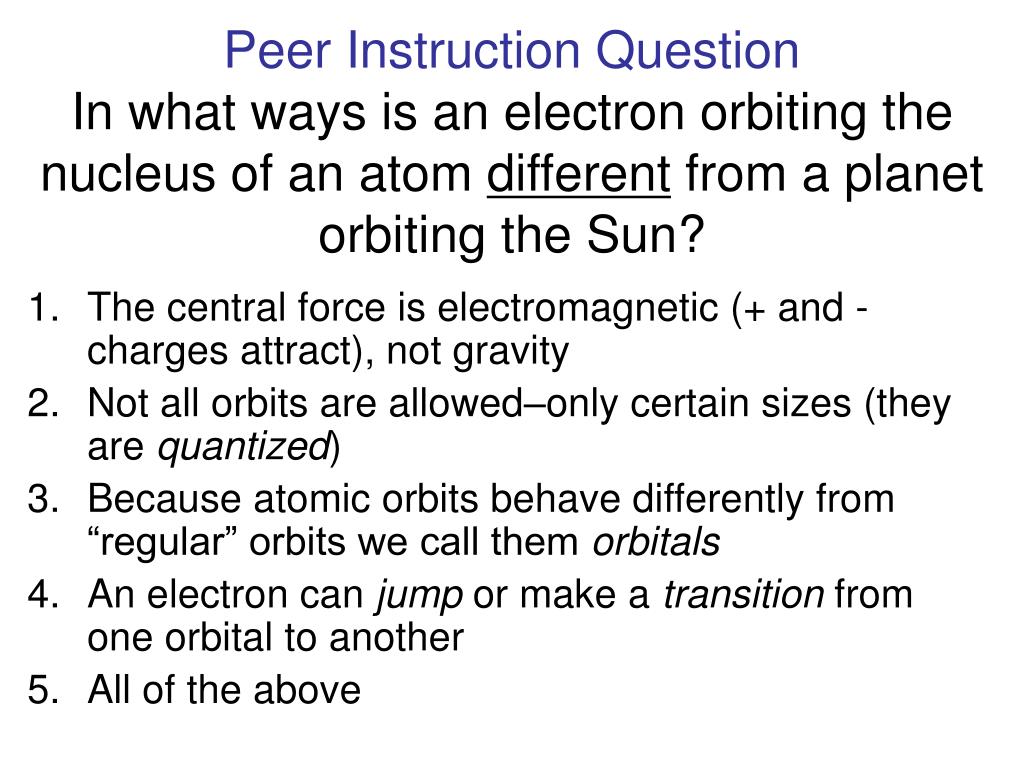 Peer Instruction Question
In what ways is an electron orbiting the nucleus of an atom different from a planet orbiting the Sun?

1. The central force is electromagnetic (+ and - charges attract), not gravity
2. Not all orbits are allowed–only certain sizes (they are quantized)
3. Because atomic orbits behave differently from “regular” orbits we call them orbitals
4. An electron can jump or make a transition from one orbital to another
5. All of the above